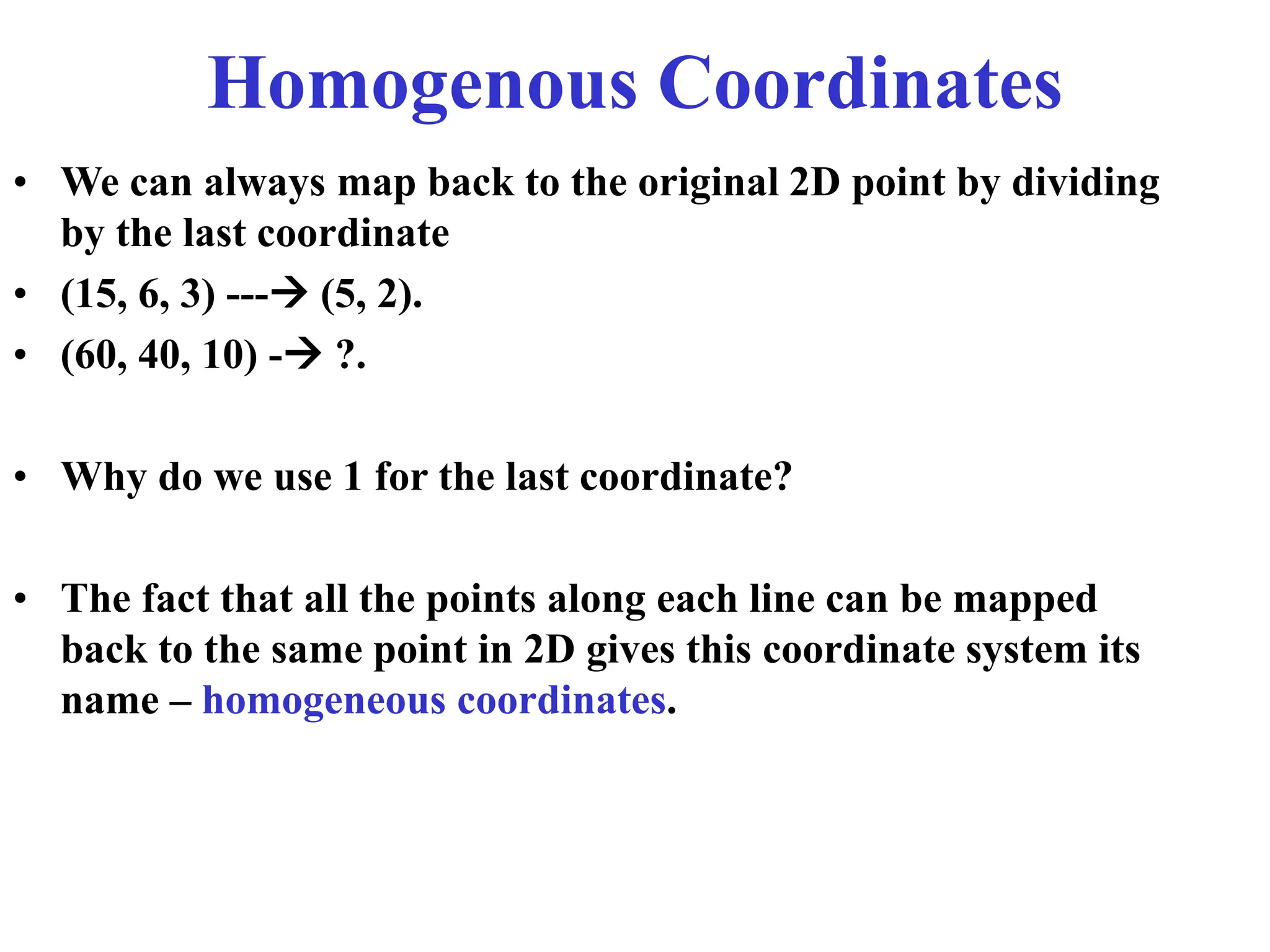 Homogenous Coordinates

• We can always map back to the original 2D point by dividing by the last coordinate

• (15, 6, 3) ---→ (5, 2).

• (60, 40, 10) -→ ?.

• Why do we use 1 for the last coordinate?

• The fact that all the points along each line can be mapped back to the same point in 2D gives this coordinate system its name – homogeneous coordinates.